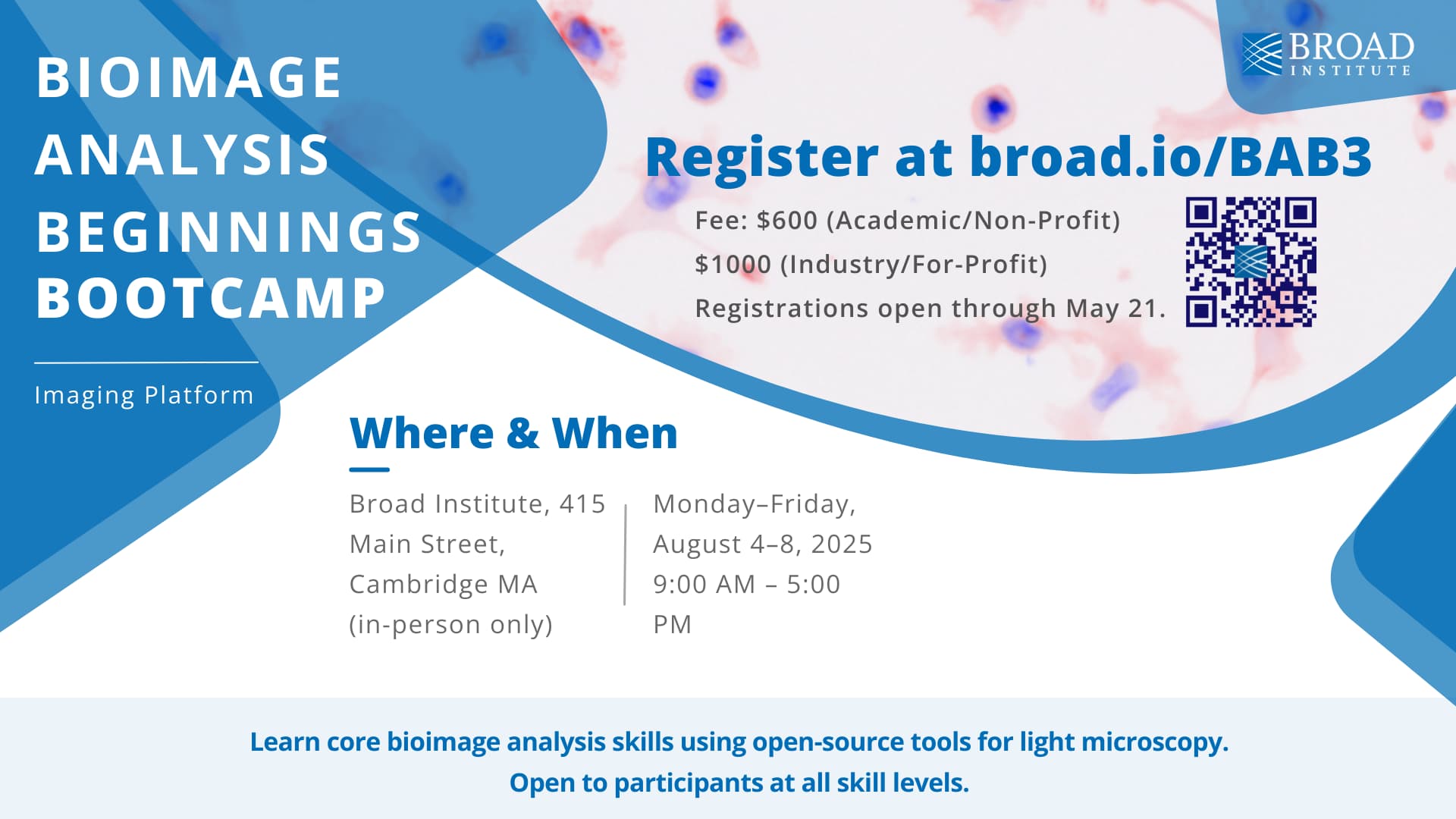 BIOIMAGE ANALYSIS BEGINNINGS BOOTCAMP

Imaging Platform

BROAD INSTITUTE

Register at broad.io/BAB3

Fee: $600 (Academic/Non-Profit)
$1000 (Industry/For-Profit)
Registrations open through May 21.

Where & When

Broad Institute, 415 Main Street, Cambridge MA (in-person only)

Monday–Friday, August 4–8, 2025
9:00 AM – 5:00 PM

Learn core bioimage analysis skills using open-source tools for light microscopy.
Open to participants at all skill levels.